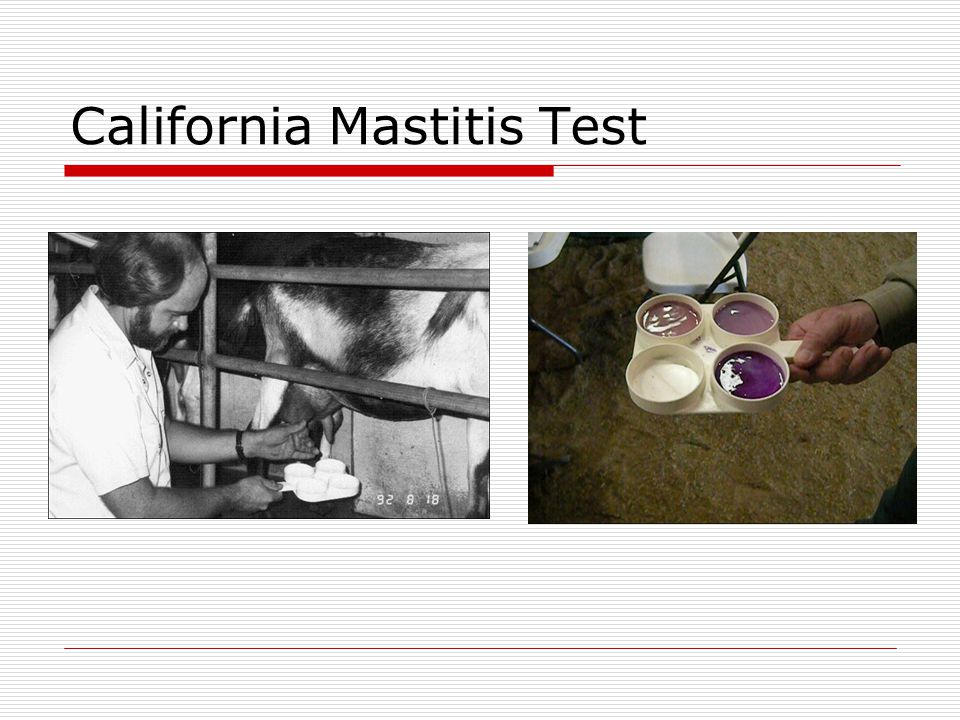 California Mastitis Test

92 8 18